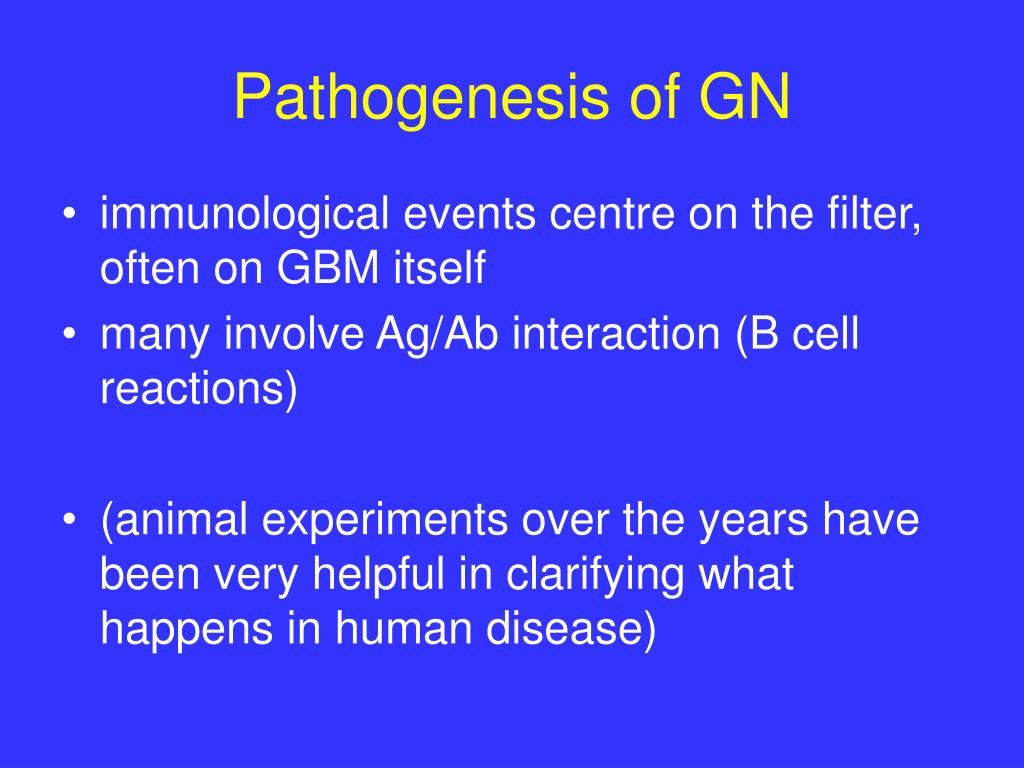 Pathogenesis of GN

• immunological events centre on the filter, often on GBM itself
• many involve Ag/Ab interaction (B cell reactions)

• (animal experiments over the years have been very helpful in clarifying what happens in human disease)